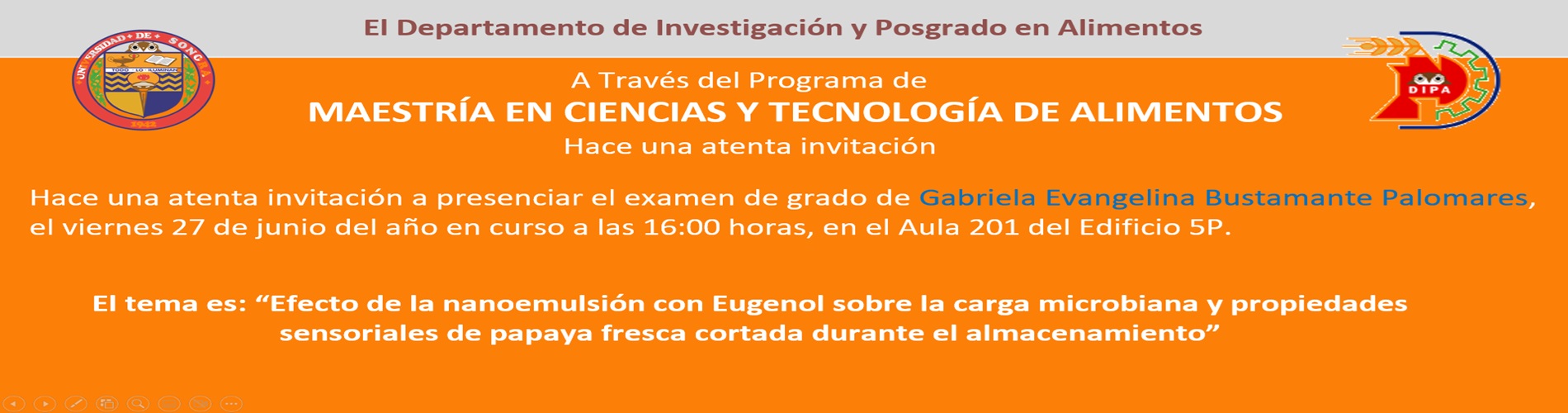 El Departamento de Investigación y Posgrado en Alimentos

UNIVERSIDAD DE SONORA
TODO LO ILUMINAN
1942

DIPA

A Través del Programa de
MAESTRÍA EN CIENCIAS Y TECNOLOGÍA DE ALIMENTOS
Hace una atenta invitación

Hace una atenta invitación a presenciar el examen de grado de Gabriela Evangelina Bustamante Palomares, el viernes 27 de junio del año en curso a las 16:00 horas, en el Aula 201 del Edificio 5P.

El tema es: “Efecto de la nanoemulsión con Eugenol sobre la carga microbiana y propiedades sensoriales de papaya fresca cortada durante el almacenamiento”